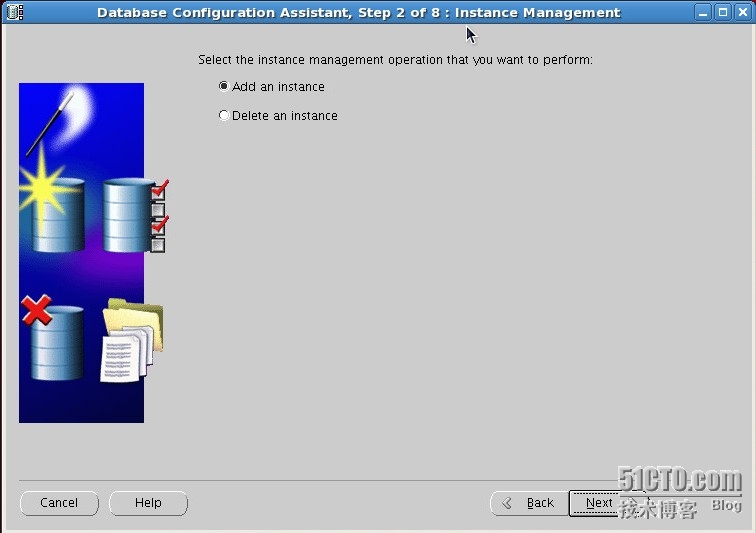 Database Configuration Assistant, Step 2 of 8 : Instance Management

Select the instance management operation that you want to perform:

Add an instance

Delete an instance

Cancel

Help

Back

Next

51CTO.com
技术博客 Blog